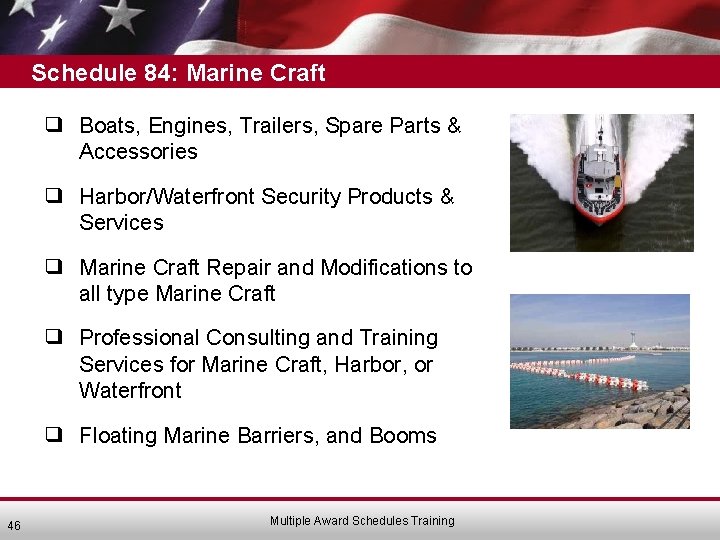 Schedule 84: Marine Craft

❑ Boats, Engines, Trailers, Spare Parts & Accessories

❑ Harbor/Waterfront Security Products & Services

❑ Marine Craft Repair and Modifications to all type Marine Craft

❑ Professional Consulting and Training Services for Marine Craft, Harbor, or Waterfront

❑ Floating Marine Barriers, and Booms

46

Multiple Award Schedules Training